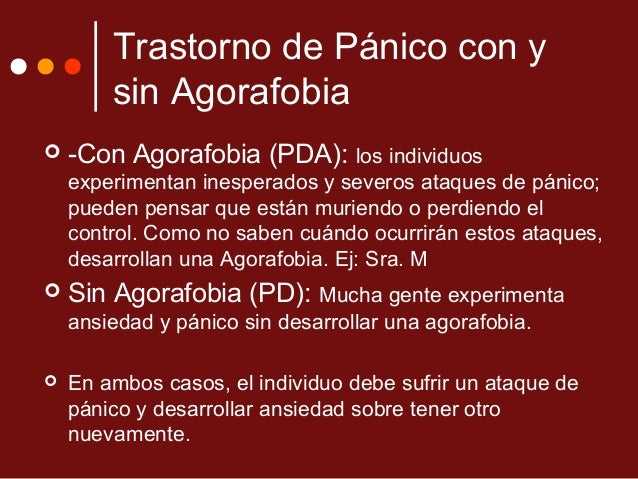 Trastorno de Pánico con y sin Agorafobia

-Con Agorafobia (PDA): los individuos experimentan inesperados y severos ataques de pánico; pueden pensar que están muriendo o perdiendo el control. Como no saben cuándo ocurrirán estos ataques, desarrollan una Agorafobia. Ej: Sra. M

Sin Agorafobia (PD): Mucha gente experimenta ansiedad y pánico sin desarrollar una agorafobia.

En ambos casos, el individuo debe sufrir un ataque de pánico y desarrollar ansiedad sobre tener otro nuevamente.